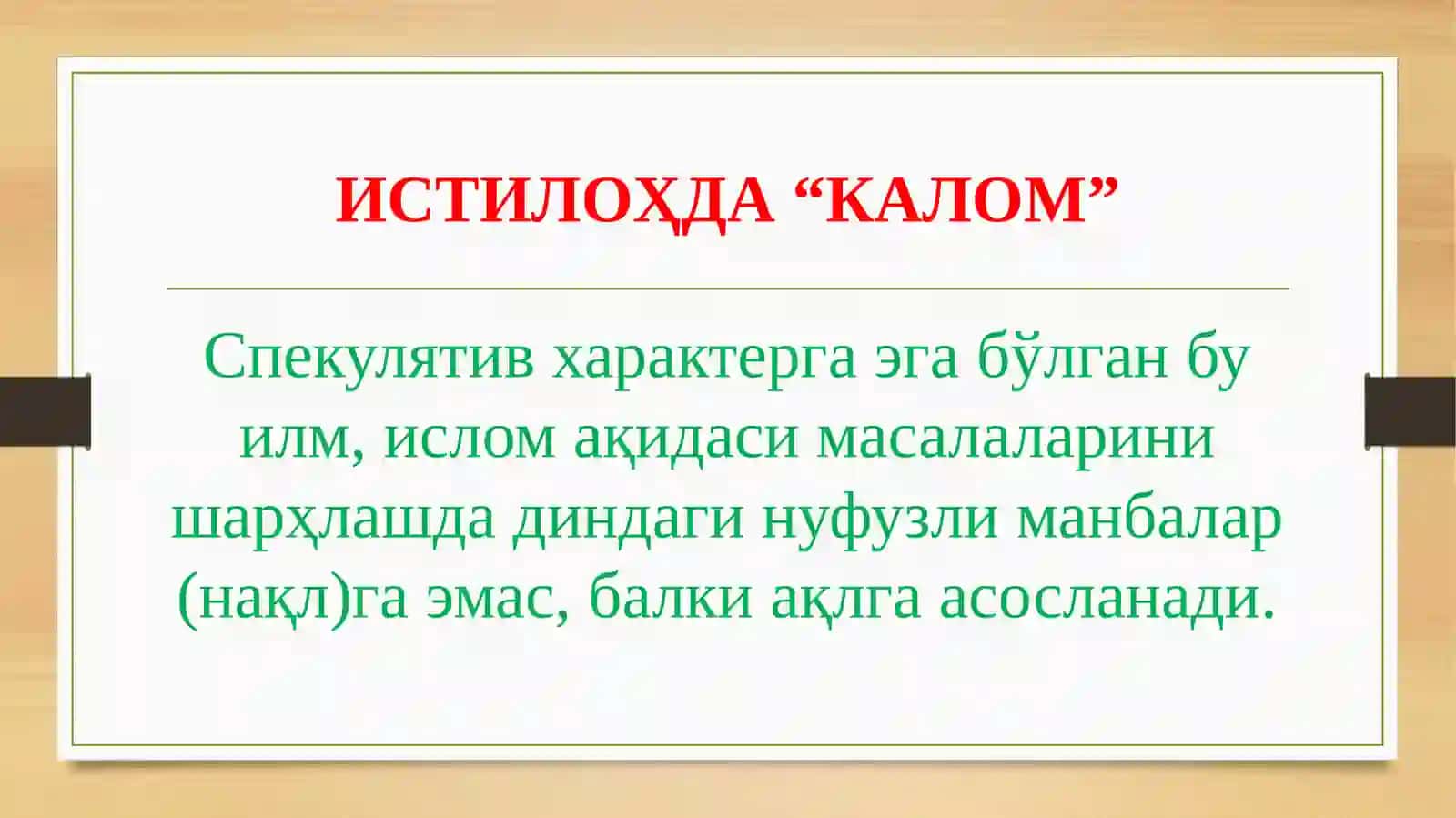 ИСТИЛОҲДА “КАЛОМ”

Спекулятив характерга эга бўлган бу илм, ислом ақидаси масалаларини шарҳлашда диндаги нуфузли манбалар (нақл)га эмас, балки ақлга асосланади.